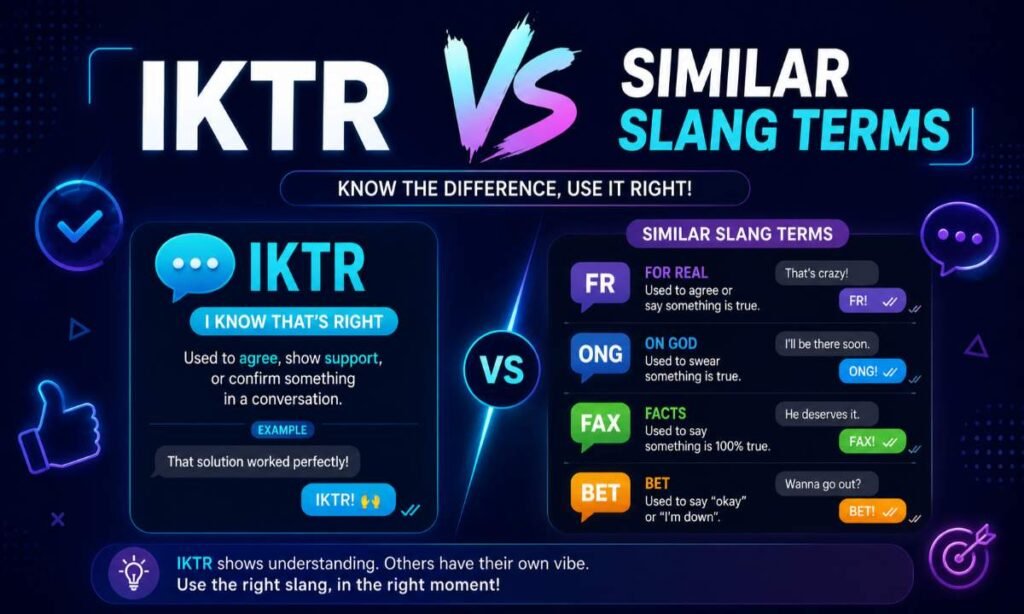 IKTR VS SIMILAR SLANG TERMS

KNOW THE DIFFERENCE, USE IT RIGHT!

IKTR

I KNOW THAT'S RIGHT

Used to agree, show support, or confirm something in a conversation.

EXAMPLE

That solution worked perfectly!

IKTR! 🙌

VS

SIMILAR SLANG TERMS

FR
FOR REAL
Used to agree or say something is true.
That's crazy!
FR!

ONG
ON GOD
Used to swear something is true.
I'll be there soon.
ONG!

FAX
FACTS
Used to say something is 100% true.
He deserves it.
FAX!

BET
BET
Used to say "okay" or "I'm down".
Wanna go out?
BET!

IKTR shows understanding. Others have their own vibe.
Use the right slang, in the right moment!